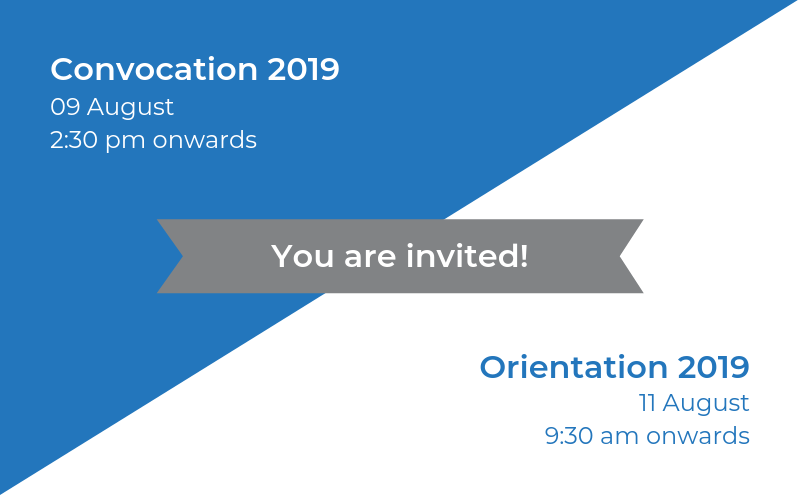 Convocation 2019
09 August
2:30 pm onwards

You are invited!

Orientation 2019
11 August
9:30 am onwards